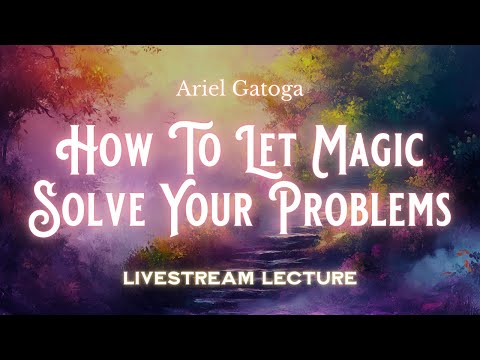 Ariel Gatoga

How To Let Magic Solve Your Problems

LIVESTREAM LECTURE